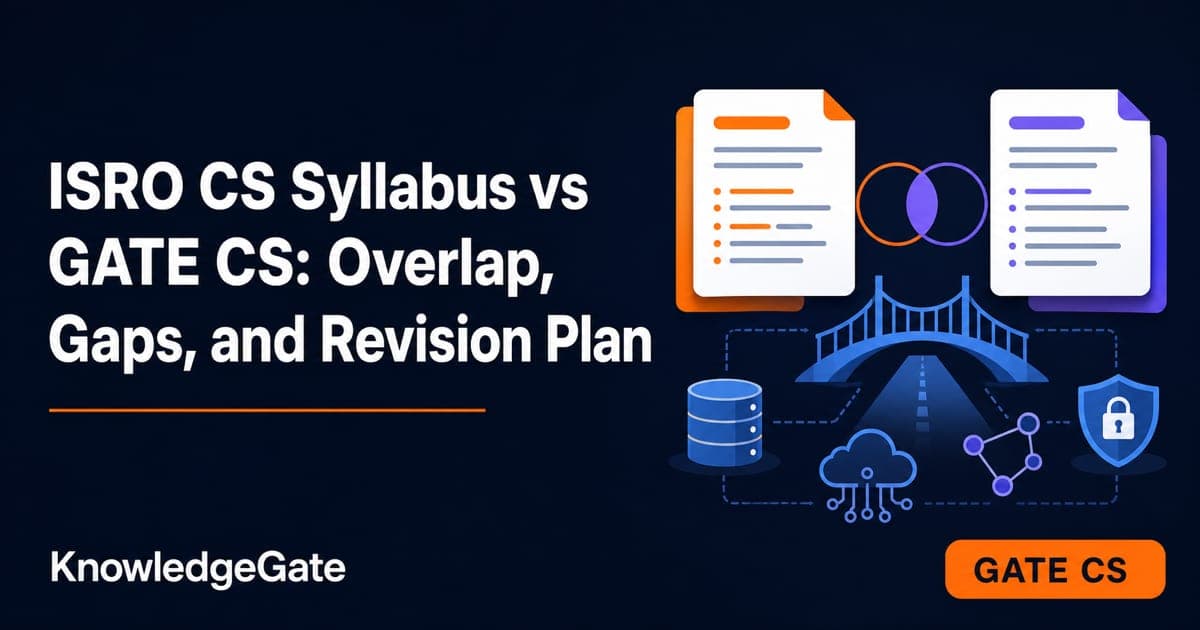 ISRO CS Syllabus vs GATE CS: Overlap, Gaps, and Revision Plan

KnowledgeGate

GATE CS